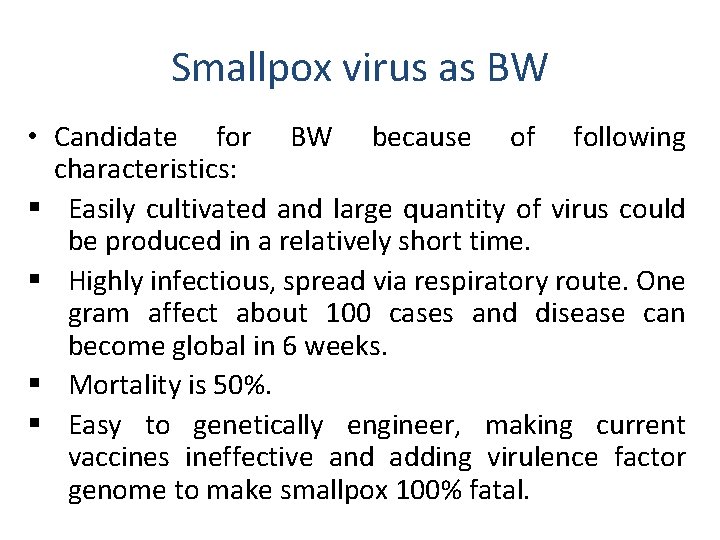 Smallpox virus as BW

• Candidate for BW because of following characteristics:

▪ Easily cultivated and large quantity of virus could be produced in a relatively short time.

▪ Highly infectious, spread via respiratory route. One gram affect about 100 cases and disease can become global in 6 weeks.

▪ Mortality is 50%.

▪ Easy to genetically engineer, making current vaccines ineffective and adding virulence factor genome to make smallpox 100% fatal.